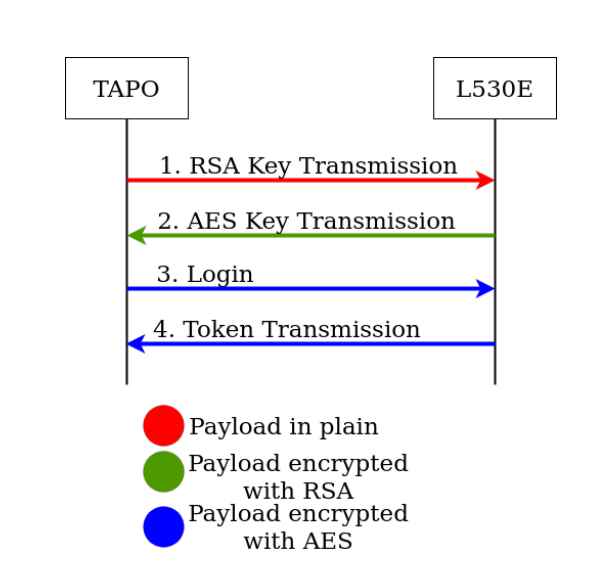 TAPO

L530E

1. RSA Key Transmission

2. AES Key Transmission

3. Login

4. Token Transmission

Payload in plain

Payload encrypted with RSA

Payload encrypted with AES